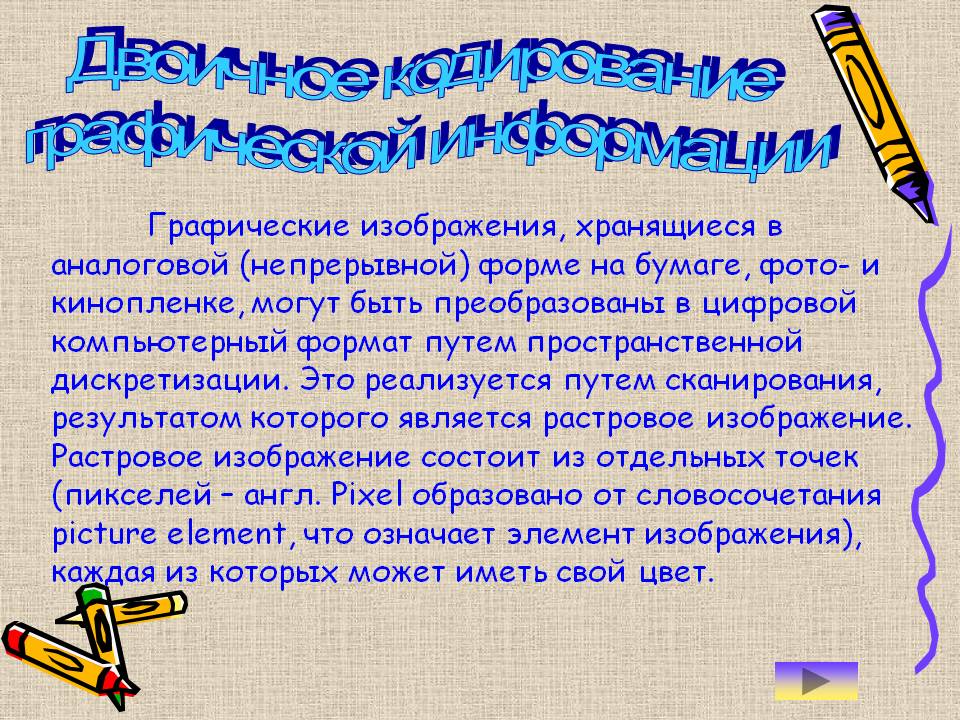 Двоичное кодирование графической информации

Графические изображения, хранящиеся в аналоговой (непрерывной) форме на бумаге, фото- и кинопленке, могут быть преобразованы в цифровой компьютерный формат путем пространственной дискретизации. Это реализуется путем сканирования, результатом которого является растровое изображение. Растровое изображение состоит из отдельных точек (пикселей – англ. Pixel образовано от словосочетания picture element, что означает элемент изображения), каждая из которых может иметь свой цвет.